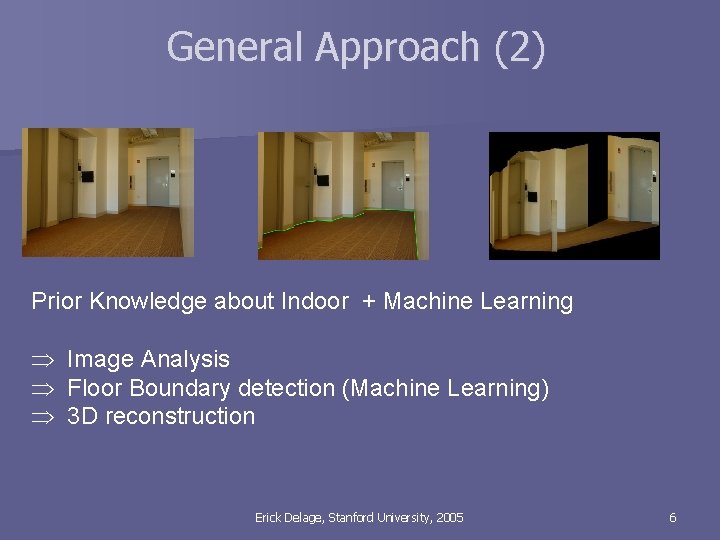 General Approach (2)

Prior Knowledge about Indoor + Machine Learning

$\Rightarrow$ Image Analysis
$\Rightarrow$ Floor Boundary detection (Machine Learning)
$\Rightarrow$ 3D reconstruction

Erick Delage, Stanford University, 2005

6